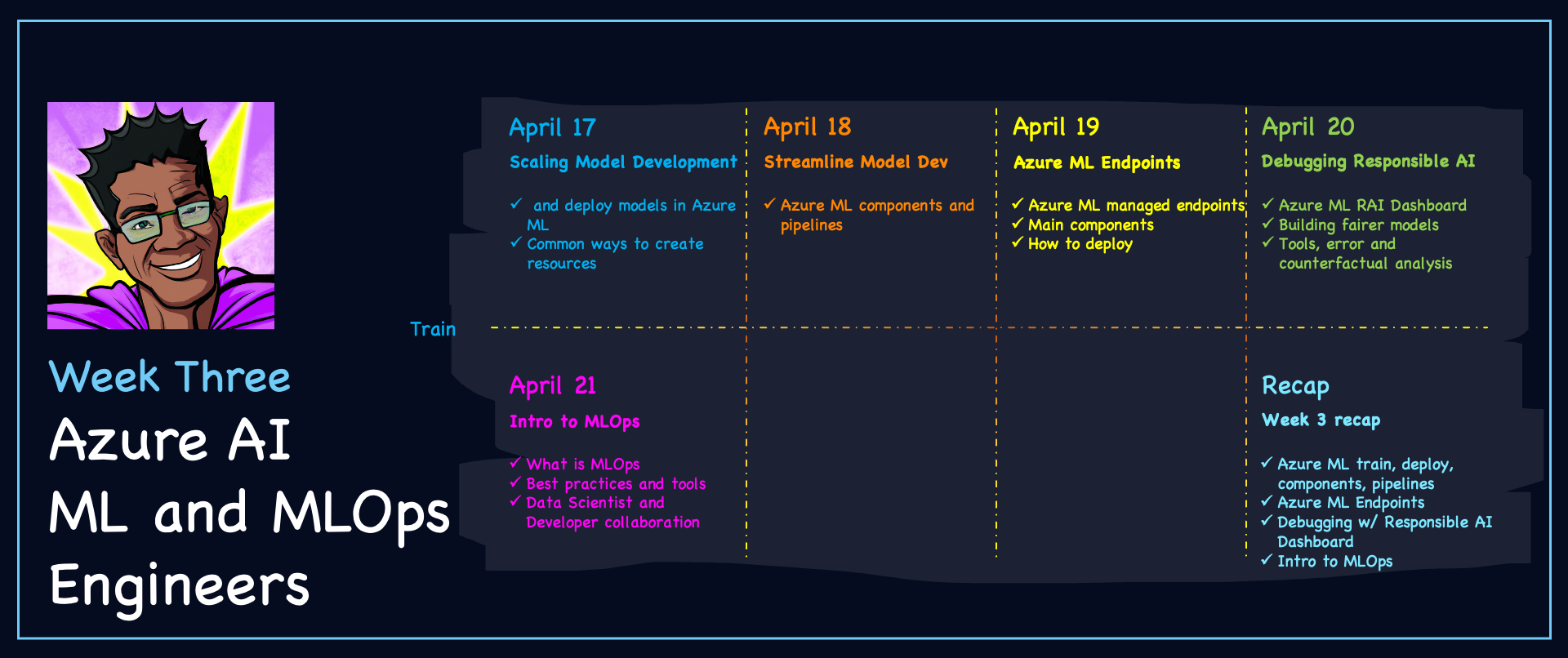 Week Three

Azure AI

ML and MLOps

Engineers

Train

April 17

Scaling Model Development

✓ and deploy models in Azure ML
✓ Common ways to create resources

April 18

Streamline Model Dev

✓ Azure ML components and pipelines

April 19

Azure ML Endpoints

✓ Azure ML managed endpoints
✓ Main components
✓ How to deploy

April 20

Debugging Responsible AI

✓ Azure ML RAI Dashboard
✓ Building fairer models
✓ Tools, error and counterfactual analysis

April 21

Intro to MLOps

✓ What is MLOps
✓ Best practices and tools
✓ Data Scientist and Developer collaboration

Recap

Week 3 recap

✓ Azure ML train, deploy, components, pipelines
✓ Azure ML Endpoints
✓ Debugging w/ Responsible AI Dashboard
✓ Intro to MLOps